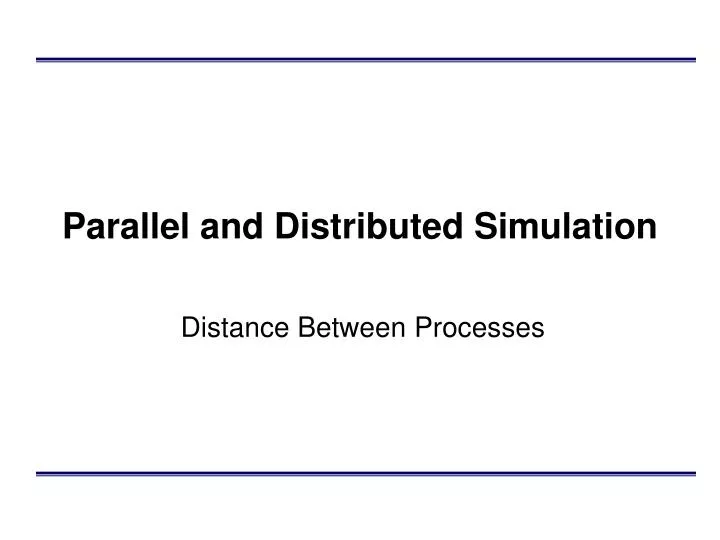 Parallel and Distributed Simulation

Distance Between Processes